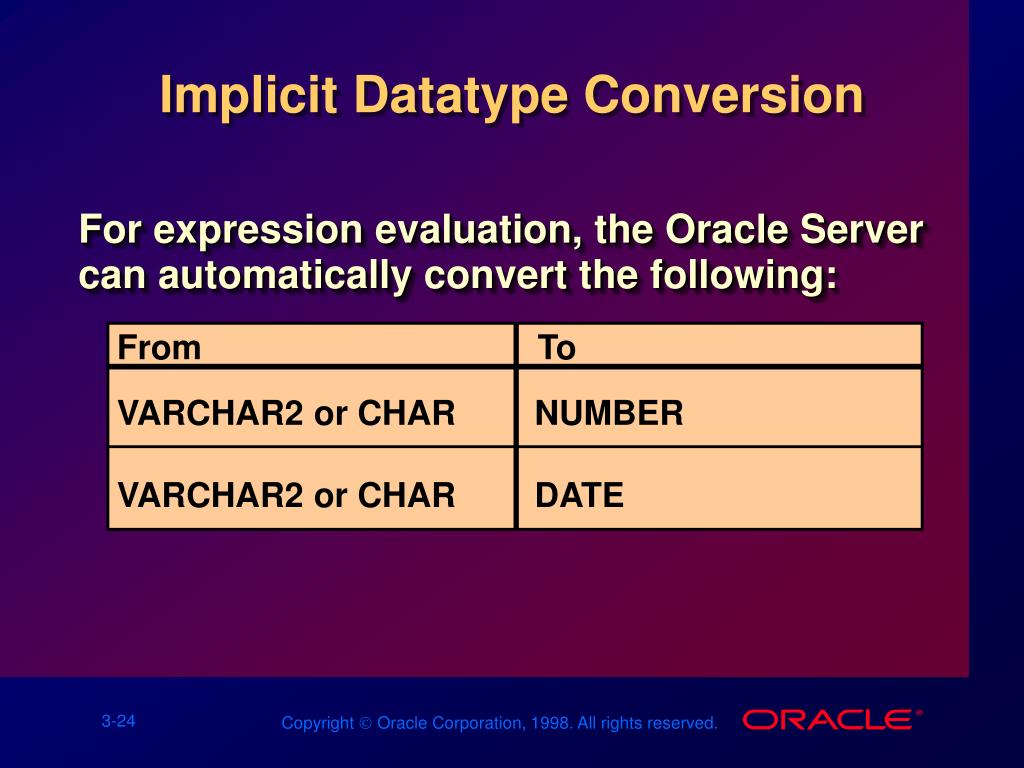 Implicit Datatype Conversion

For expression evaluation, the Oracle Server can automatically convert the following:

| From | To |
|---|---|
| VARCHAR2 or CHAR | NUMBER |
| VARCHAR2 or CHAR | DATE |

3-24

Copyright © Oracle Corporation, 1998. All rights reserved.

ORACLE®